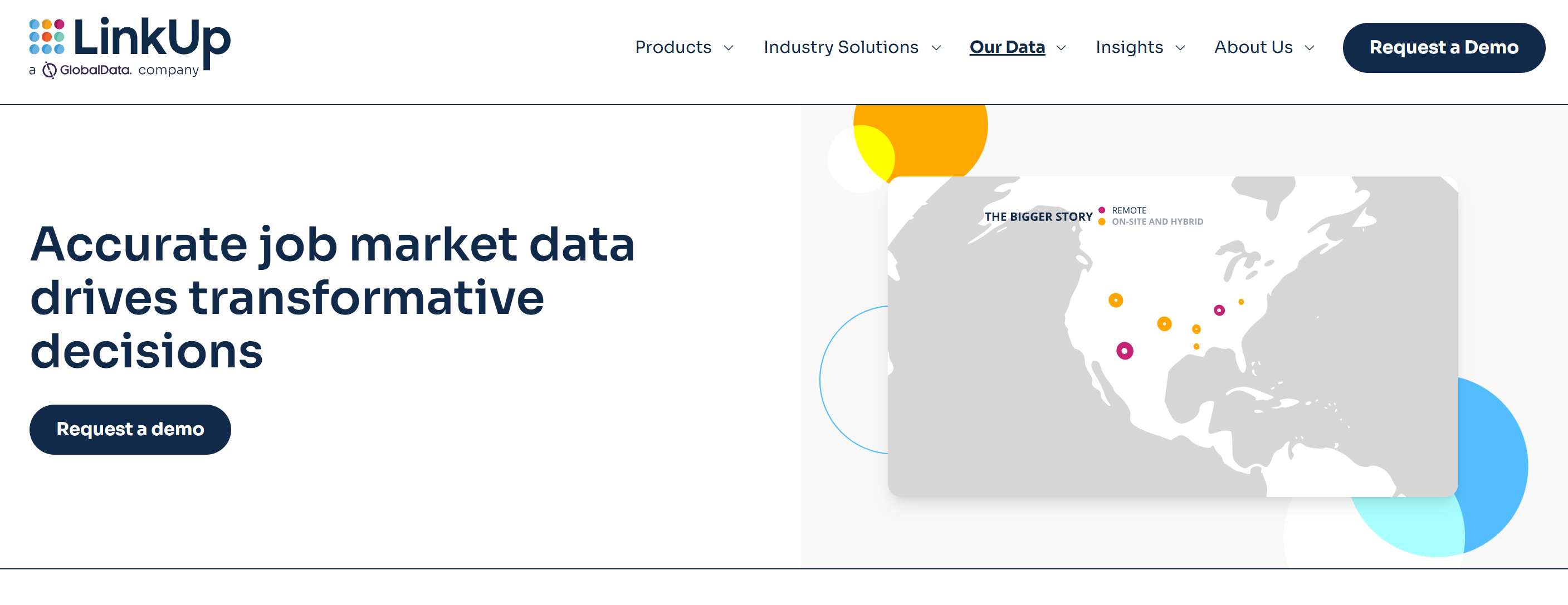 LinkUp
a GlobalData. company

Products Industry Solutions Our Data Insights About Us Request a Demo

Accurate job market data drives transformative decisions

Request a demo

THE BIGGER STORY
REMOTE
ON-SITE AND HYBRID